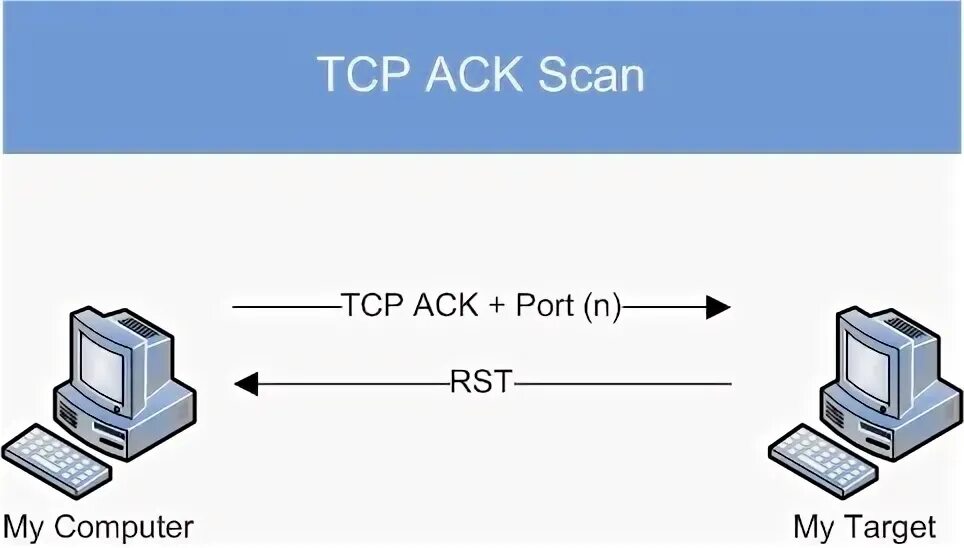 TCP ACK Scan

TCP ACK + Port (n)

RST

My Computer

My Target